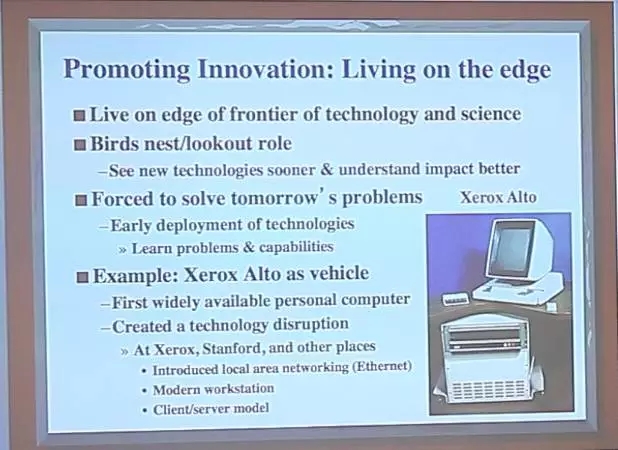 Promoting Innovation: Living on the edge

■ Live on edge of frontier of technology and science

■ Birds nest/lookout role

–See new technologies sooner & understand impact better

■ Forced to solve tomorrow's problems

Xerox Alto

–Early deployment of technologies

» Learn problems & capabilities

■ Example: Xerox Alto as vehicle

–First widely available personal computer

–Created a technology disruption

» At Xerox, Stanford, and other places

• Introduced local area networking (Ethernet)

• Modern workstation

• Client/server model